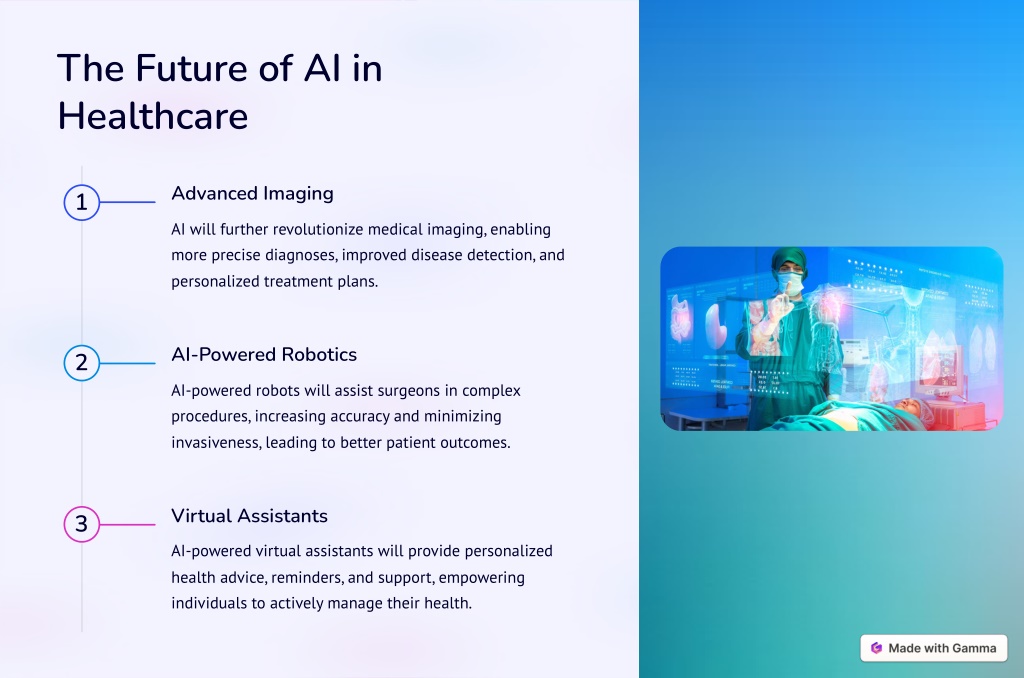 The Future of AI in Healthcare

1

Advanced Imaging

AI will further revolutionize medical imaging, enabling more precise diagnoses, improved disease detection, and personalized treatment plans.

2

AI-Powered Robotics

AI-powered robots will assist surgeons in complex procedures, increasing accuracy and minimizing invasiveness, leading to better patient outcomes.

3

Virtual Assistants

AI-powered virtual assistants will provide personalized health advice, reminders, and support, empowering individuals to actively manage their health.

Made with Gamma